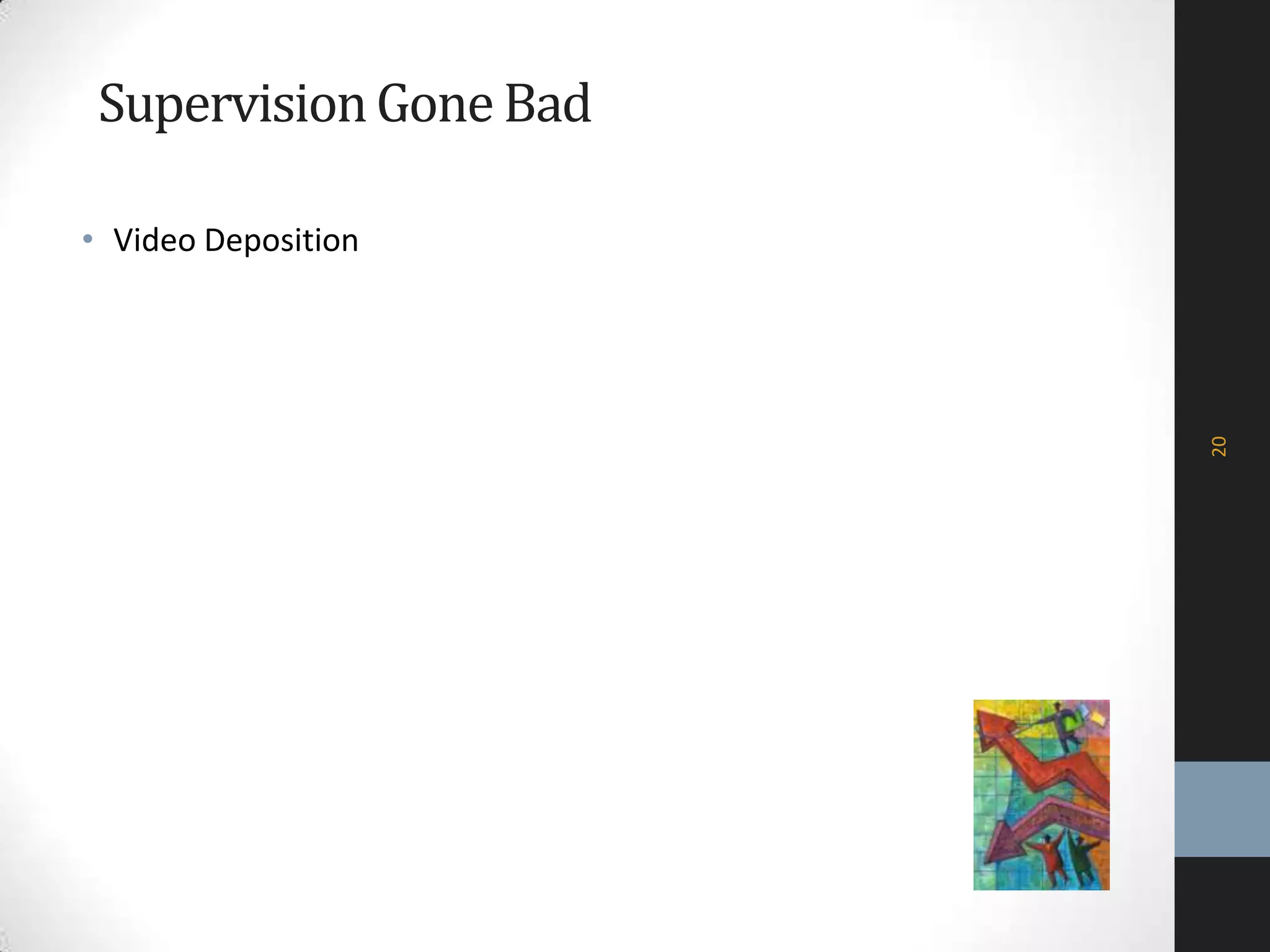 Supervision Gone Bad

• Video Deposition

20